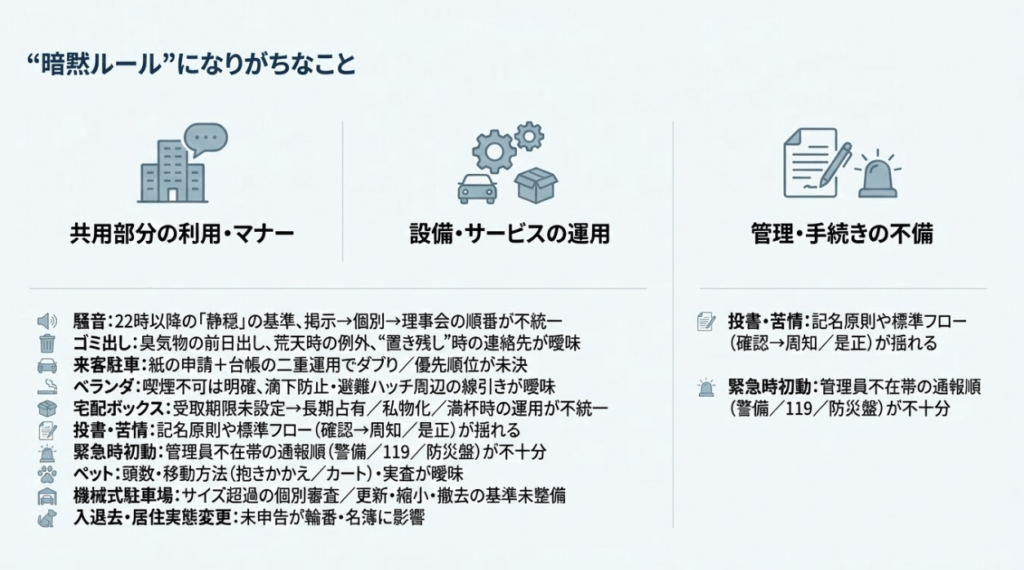 “暗黙ルール”になりがちなこと

共用部分の利用・マナー

設備・サービスの運用

管理・手続きの不備

騒音：22時以降の「静穏」の基準、掲示→個別→理事会の順番が不統一
ゴミ出し：臭気物の前日出し、荒天時の例外、“置き残し”時の連絡先が曖昧
来客駐車：紙の申請＋台帳の二重運用でダブり／優先順位が未決
ベランダ：喫煙不可は明確、滴下防止・避難ハッチ周辺の線引きが曖昧
宅配ボックス：受取期限未設定→長期占有／私物化／満杯時の運用が不統一
投書・苦情：記名原則や標準フロー（確認→周知／是正）が揺れる
緊急時初動：管理員不在帯の通報順（警備／119／防災盤）が不十分
ペット：頭数・移動方法（抱きかかえ／カート）・実査が曖昧
機械式駐車場：サイズ超過の個別審査／更新・縮小・撤去の基準未整備
入退去・居住実態変更：未申告が輪番・名簿に影響

投書・苦情：記名原則や標準フロー（確認→周知／是正）が揺れる

緊急時初動：管理員不在帯の通報順（警備／119／防災盤）が不十分